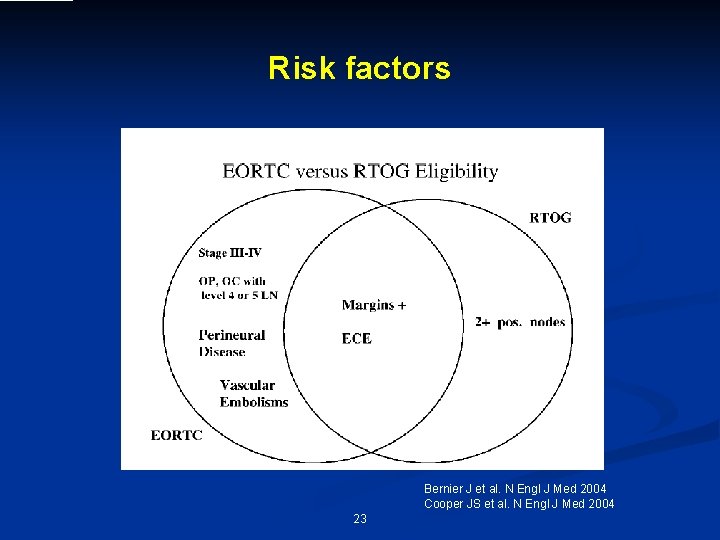 Risk factors

EORTC versus RTOG Eligibility

RTOG

Stage III-IV

OP, OC with level 4 or 5 LN

Perineural Disease

Vascular Embolisms

EORTC

Margins +

ECE

2+ pos. nodes

Bernier J et al. N Engl J Med 2004
Cooper JS et al. N Engl J Med 2004

23